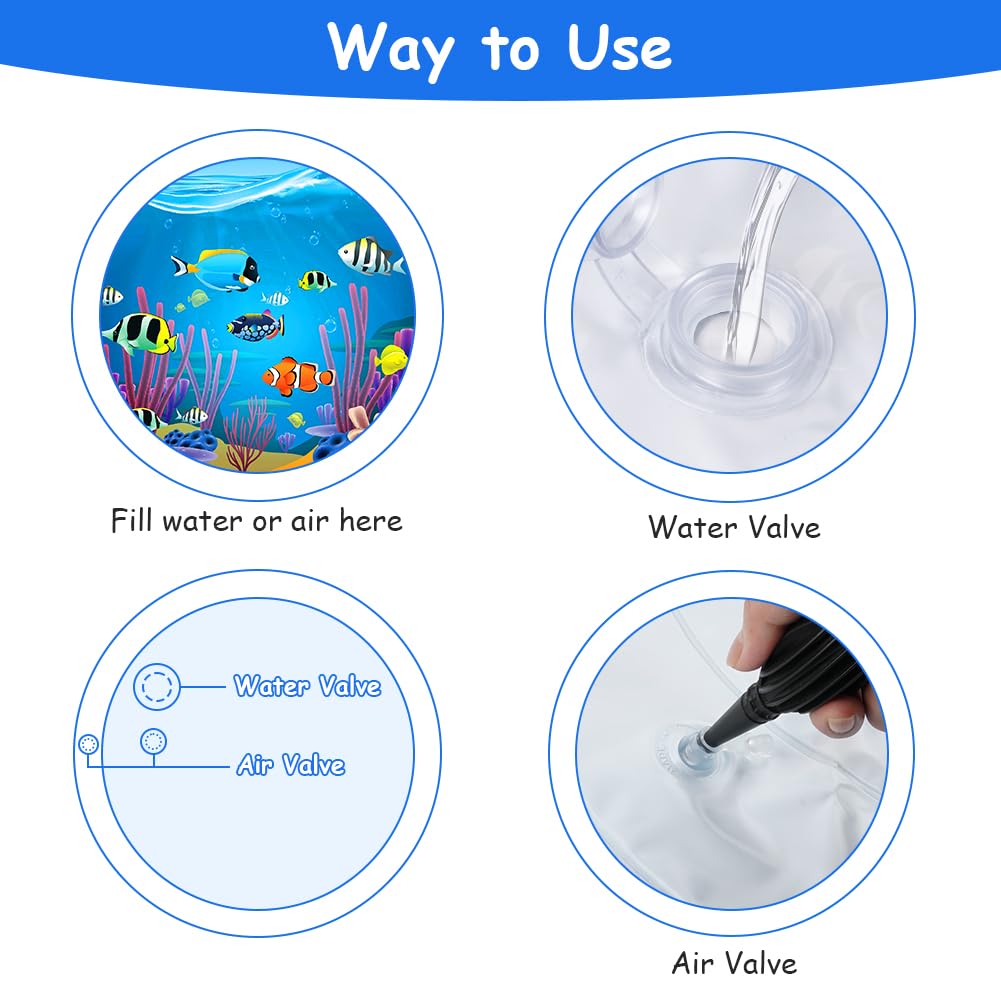 Way to Use

Fill water or air here

Water Valve

Water Valve

Air Valve

Air Valve